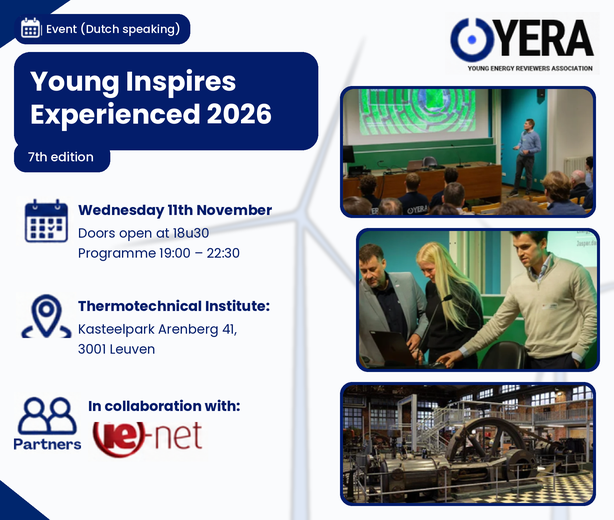 Event (Dutch speaking)

YERA
YOUNG ENERGY REVIEWERS ASSOCIATION

Young Inspires Experienced 2026

7th edition

Wednesday 11th November
Doors open at 18u30
Programme 19:00 – 22:30

Thermotechnical Institute:
Kasteelpark Arenberg 41,
3001 Leuven

Partners

In collaboration with:
ie-net